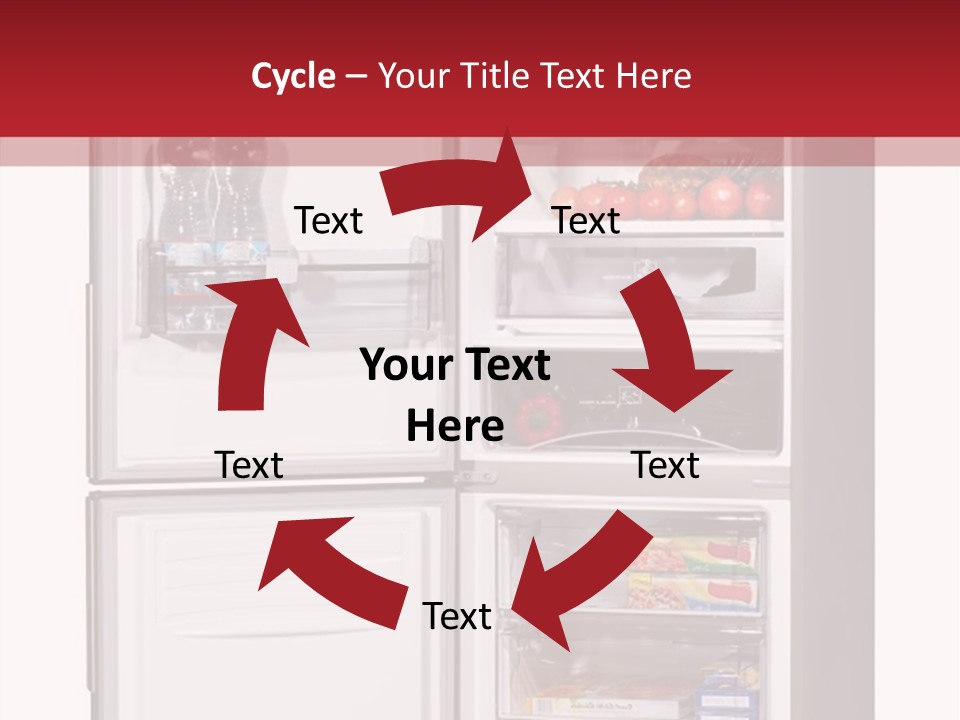 Cycle – Your Title Text Here

Text

Text

Your Text Here

Text

Text

Text